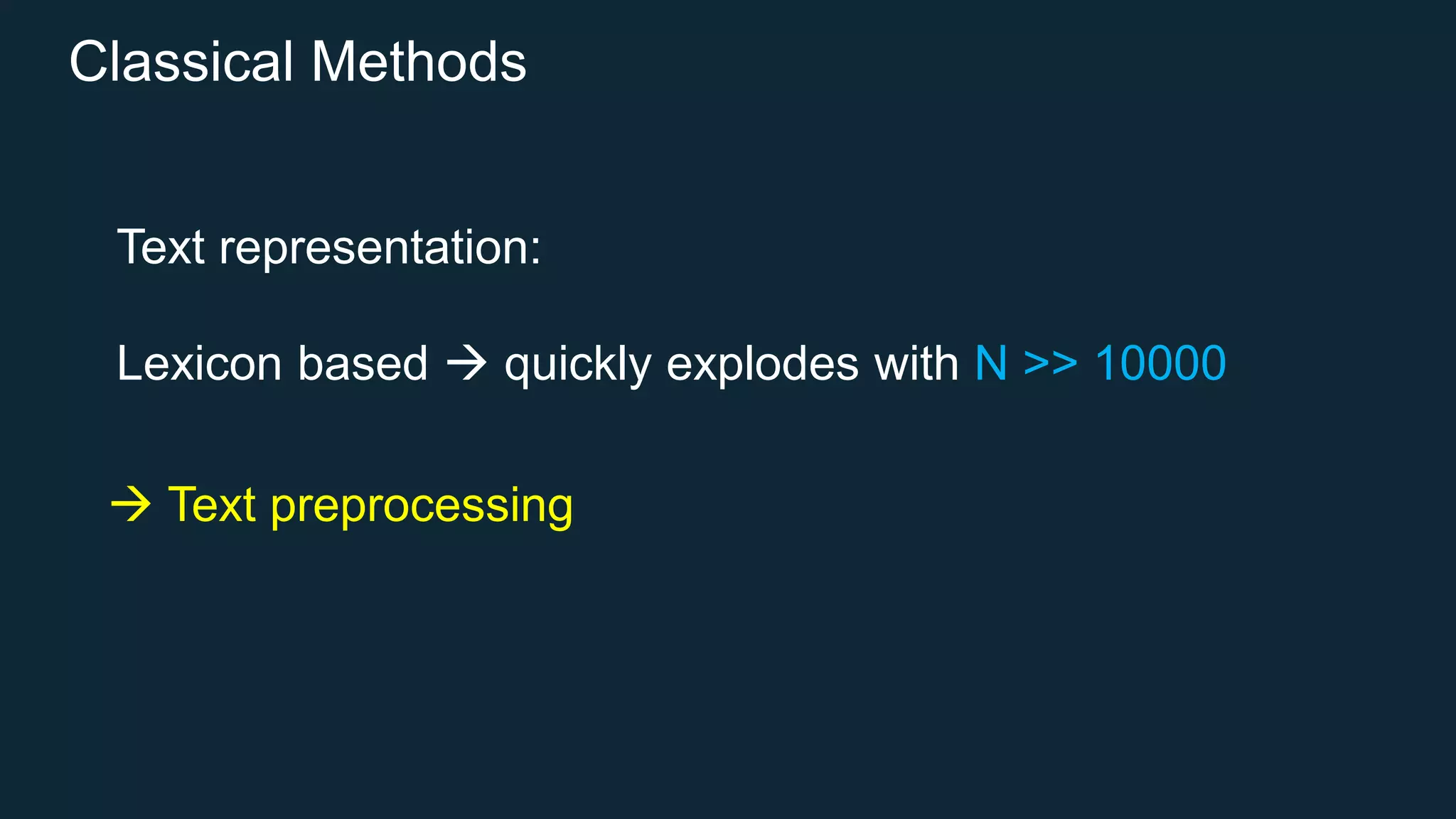 Classical Methods

Text representation:

Lexicon based → quickly explodes with N >> 10000

→ Text preprocessing